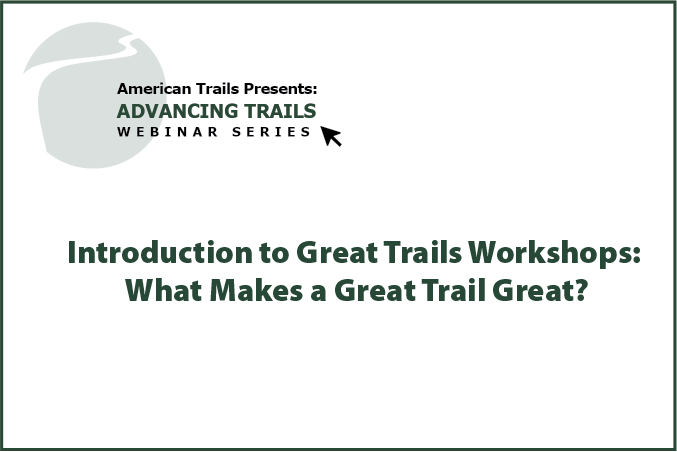 American Trails Presents:
ADVANCING TRAILS
WEBINAR SERIES

Introduction to Great Trails Workshops: What Makes a Great Trail Great?